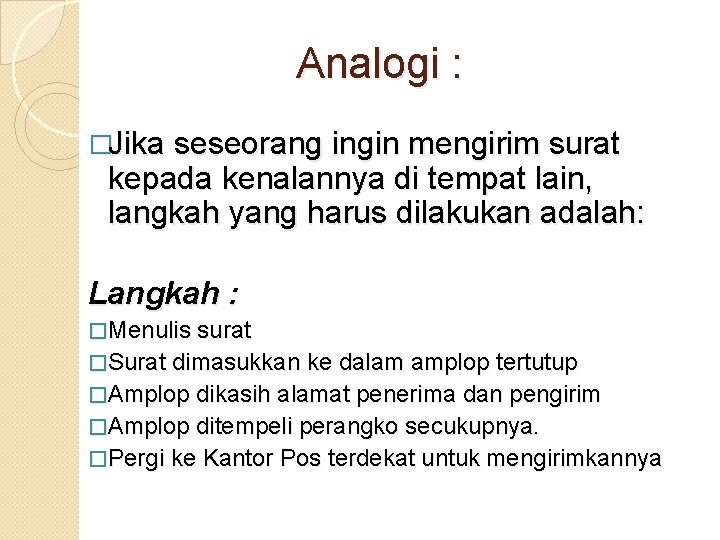 Analogi :

□Jika seseorang ingin mengirim surat kepada kenalannya di tempat lain, langkah yang harus dilakukan adalah:

Langkah :

□Menulis surat
□Surat dimasukkan ke dalam amplop tertutup
□Amplop dikasih alamat penerima dan pengirim
□Amplop ditempeli perangko secukupnya.
□Pergi ke Kantor Pos terdekat untuk mengirimkannya